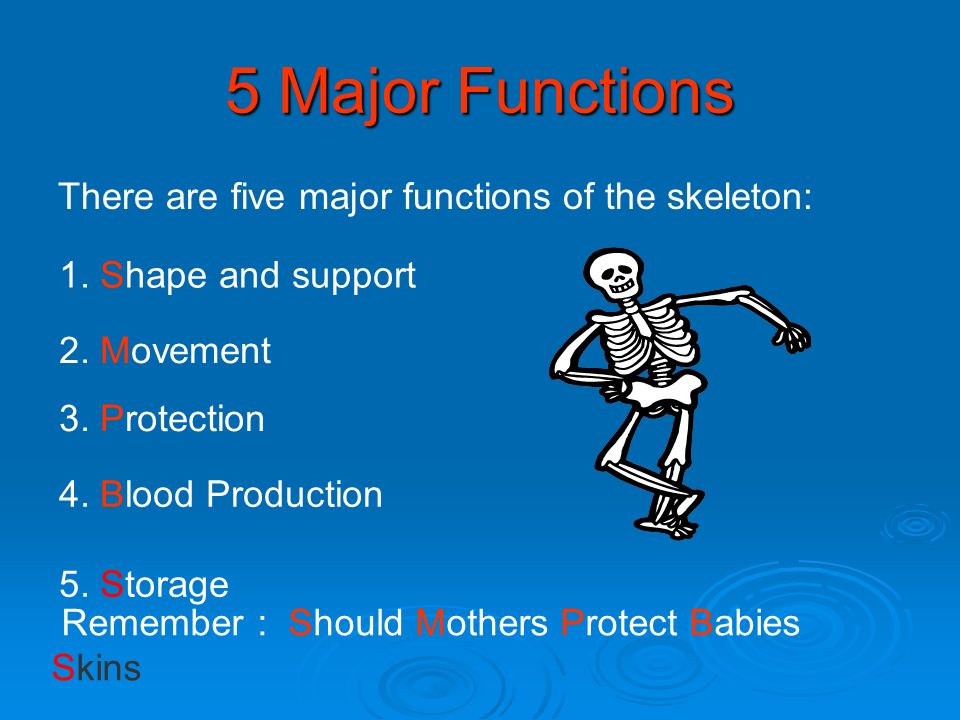 5 Major Functions

There are five major functions of the skeleton:

1. Shape and support

2. Movement

3. Protection

4. Blood Production

5. Storage

Remember : Should Mothers Protect Babies Skins